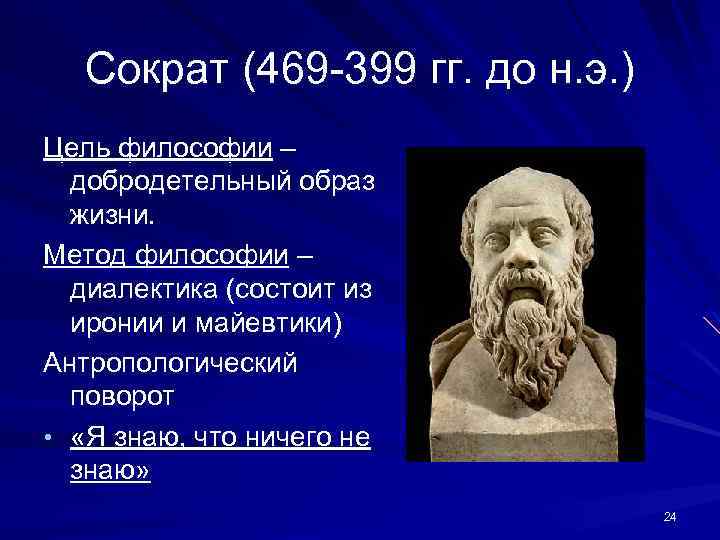 Сократ (469-399 гг. до н.э.)

Цель философии – добродетельный образ жизни.

Метод философии – диалектика (состоит из иронии и майевтики)

Антропологический поворот

• «Я знаю, что ничего не знаю»

24